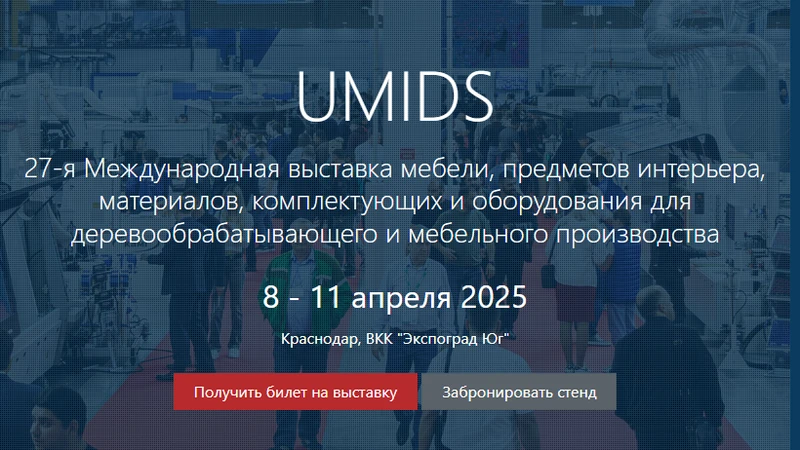 UMIDS

27-я Международная выставка мебели, предметов интерьера, материалов, комплектующих и оборудования для деревообрабатывающего и мебельного производства

8 - 11 апреля 2025

Краснодар, ВКК "Экспоград Юг"

Получить билет на выставку

Забронировать стенд